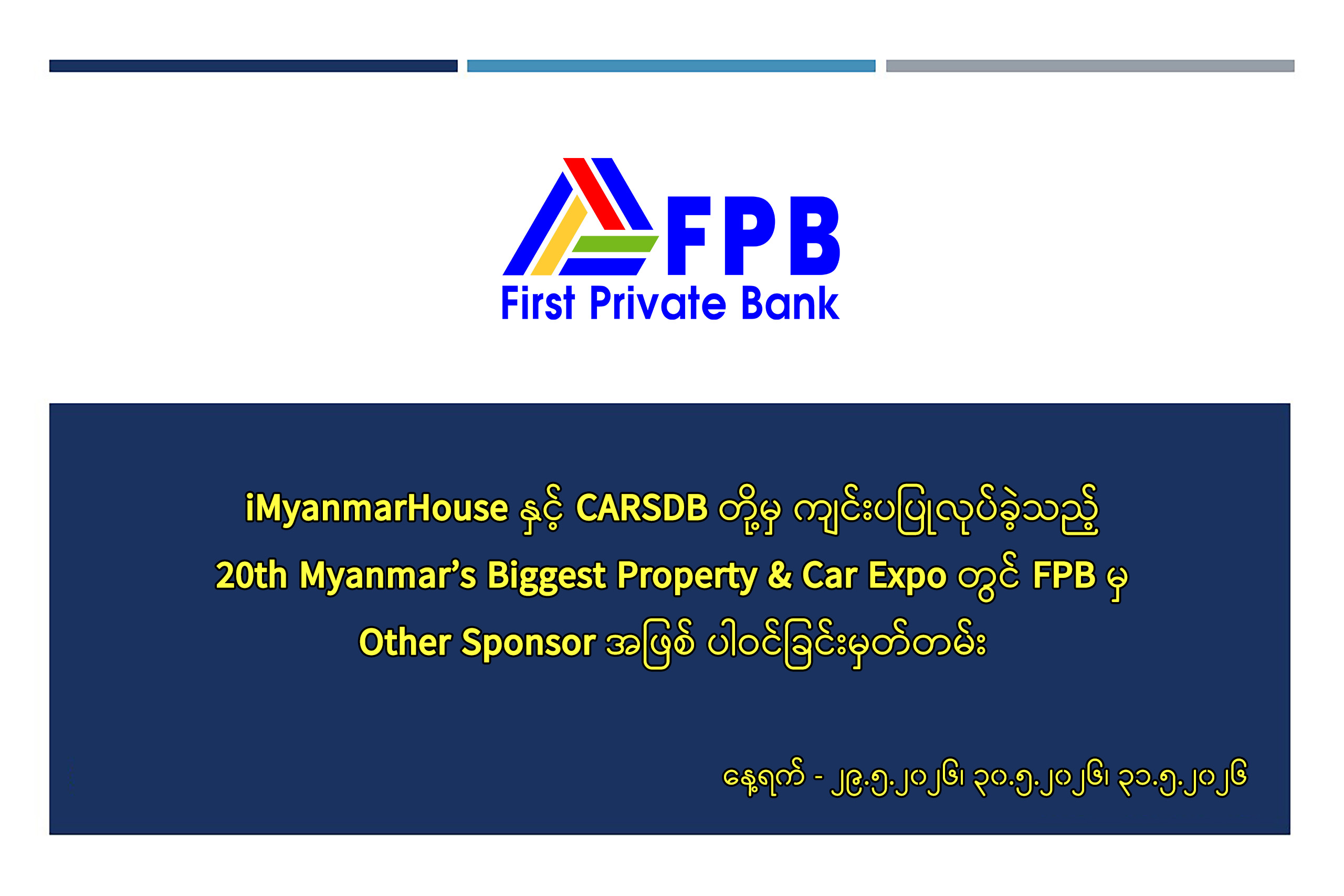 FPB
First Private Bank

iMyanmarHouse နှင့် CARSDB တို့မှ ကျင်းပပြုလုပ်ခဲ့သည့်
20th Myanmar's Biggest Property & Car Expo တွင် FPB မှ
Other Sponsor အဖြစ် ပါဝင်ခြင်းမှတ်တမ်း

နေ့ရက် - ၂၉.၅.၂၀၂၆၊ ၃၀.၅.၂၀၂၆၊ ၃၁.၅.၂၀၂၆